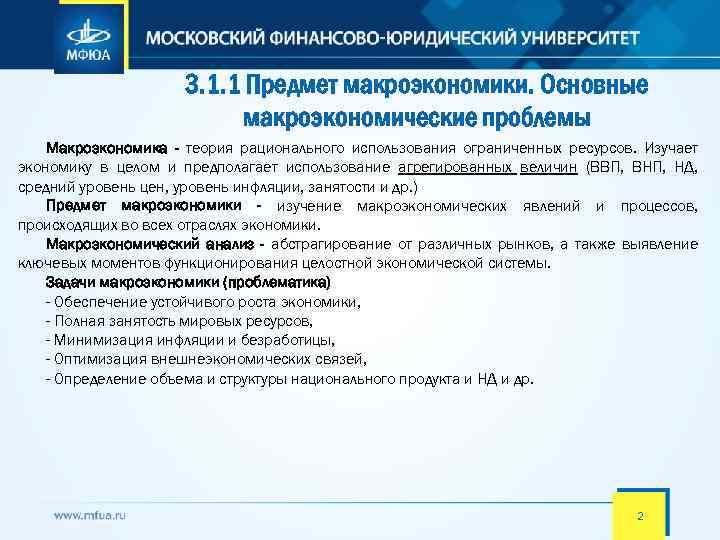 МФЮА

МОСКОВСКИЙ ФИНАНСОВО-ЮРИДИЧЕСКИЙ УНИВЕРСИТЕТ

3.1.1 Предмет макроэкономики. Основные макроэкономические проблемы

Макроэкономика - теория рационального использования ограниченных ресурсов. Изучает экономику в целом и предполагает использование агрегированных величин (ВВП, ВНП, НД, средний уровень цен, уровень инфляции, занятости и др.)

Предмет макроэкономики - изучение макроэкономических явлений и процессов, происходящих во всех отраслях экономики.

Макроэкономический анализ - абстрагирование от различных рынков, а также выявление ключевых моментов функционирования целостной экономической системы.

Задачи макроэкономики (проблематика)
- Обеспечение устойчивого роста экономики,
- Полная занятость мировых ресурсов,
- Минимизация инфляции и безработицы,
- Оптимизация внешнеэкономических связей,
- Определение объема и структуры национального продукта и НД и др.

www.mfua.ru

2